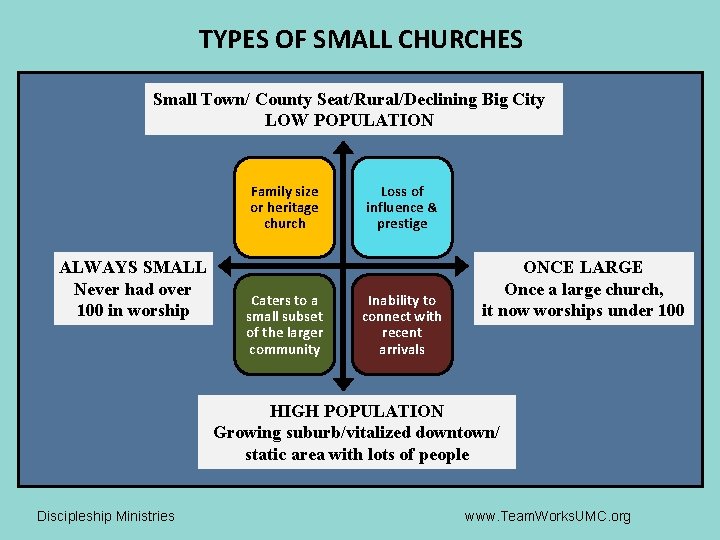 TYPES OF SMALL CHURCHES

Small Town/ County Seat/Rural/Declining Big City
LOW POPULATION

Family size or heritage church

Loss of influence & prestige

ALWAYS SMALL
Never had over 100 in worship

ONCE LARGE
Once a large church, it now worships under 100

Caters to a small subset of the larger community

Inability to connect with recent arrivals

HIGH POPULATION
Growing suburb/vitalized downtown/ static area with lots of people

Discipleship Ministries

www.TeamWorksUMC.org